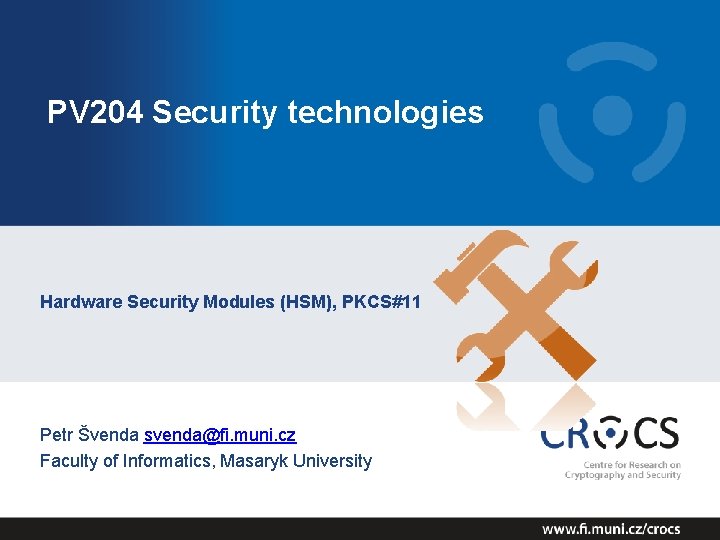 PV204 Security technologies

Hardware Security Modules (HSM), PKCS#11

Petr Švenda svenda@fi.muni.cz
Faculty of Informatics, Masaryk University

CROCS
Centre for Research on Cryptography and Security

www.fi.muni.cz/crocs